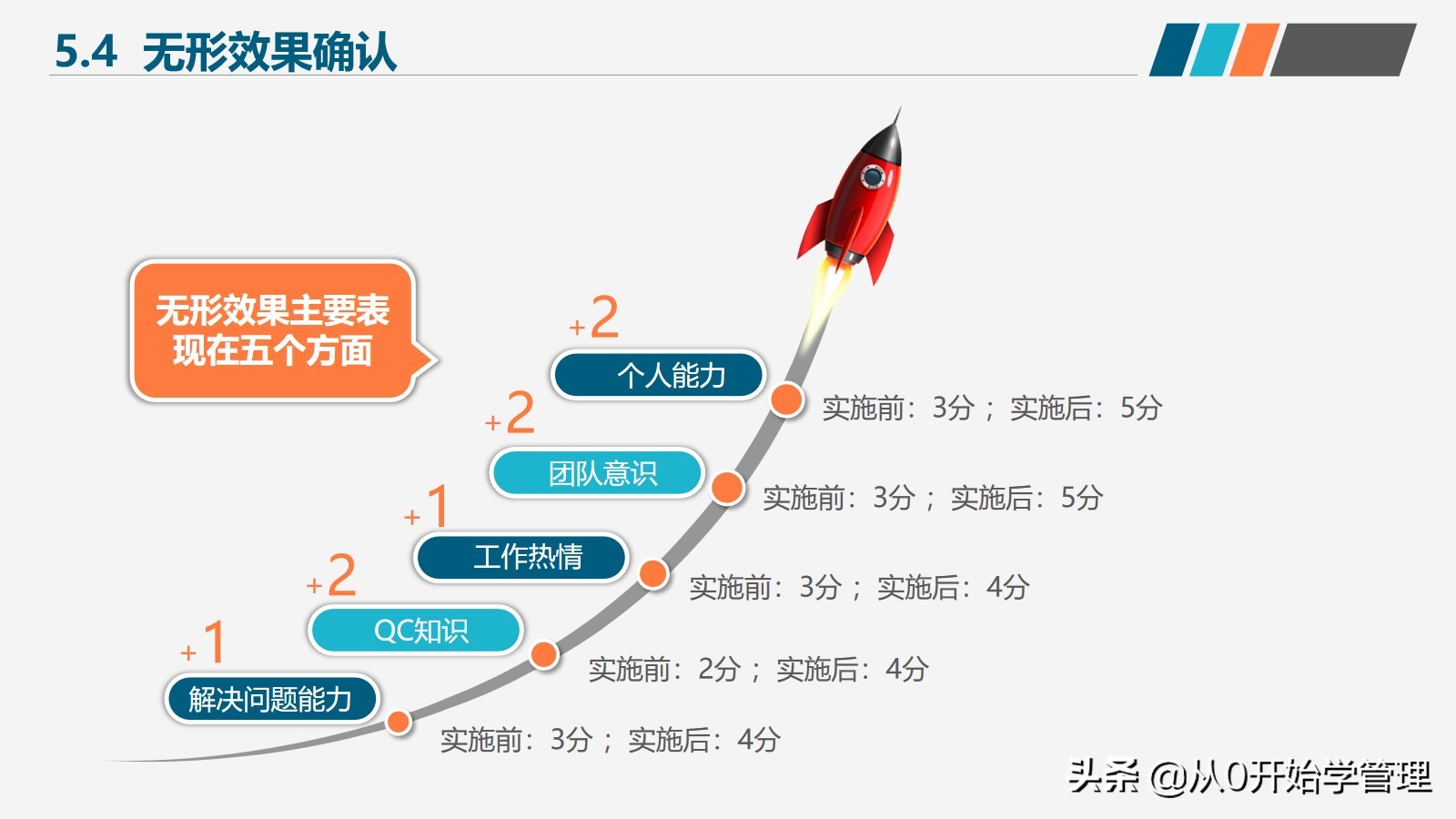 5.4 无形效果确认

无形效果主要表现在五个方面

+2
个人能力
实施前：3分； 实施后：5分

+2
团队意识
实施前：3分； 实施后：5分

+1
工作热情
实施前：3分； 实施后：4分

+2
QC知识
实施前：2分； 实施后：4分

+1
解决问题能力
实施前：3分； 实施后：4分

头条 @从0开始学管理